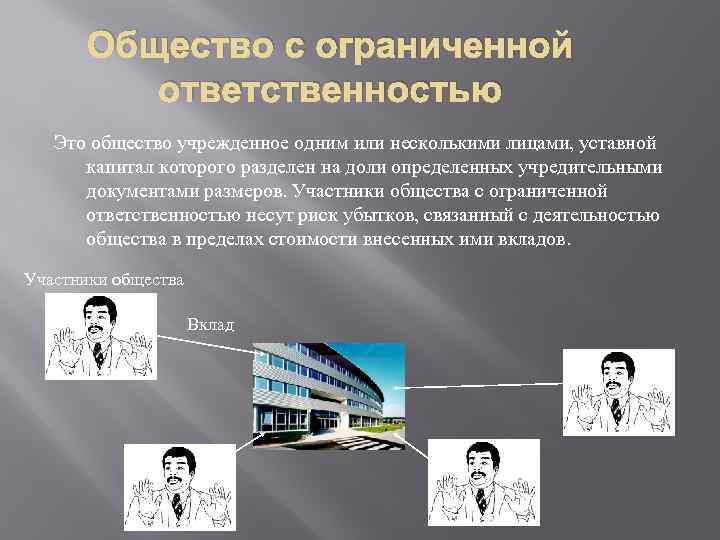 Общество с ограниченной ответственностью

Это общество учрежденное одним или несколькими лицами, уставной капитал которого разделен на доли определенных учредительными документами размеров. Участники общества с ограниченной ответственностью несут риск убытков, связанный с деятельностью общества в пределах стоимости внесенных ими вкладов.

Участники общества

Вклад